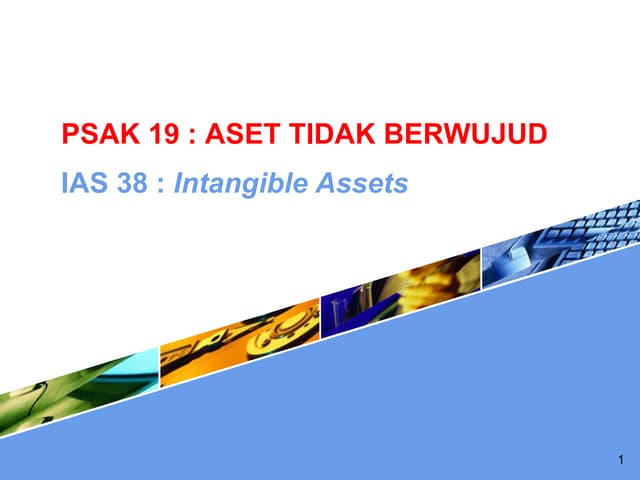 PSAK 19 : ASET TIDAK BERWUJUD

IAS 38 : Intangible Assets

1